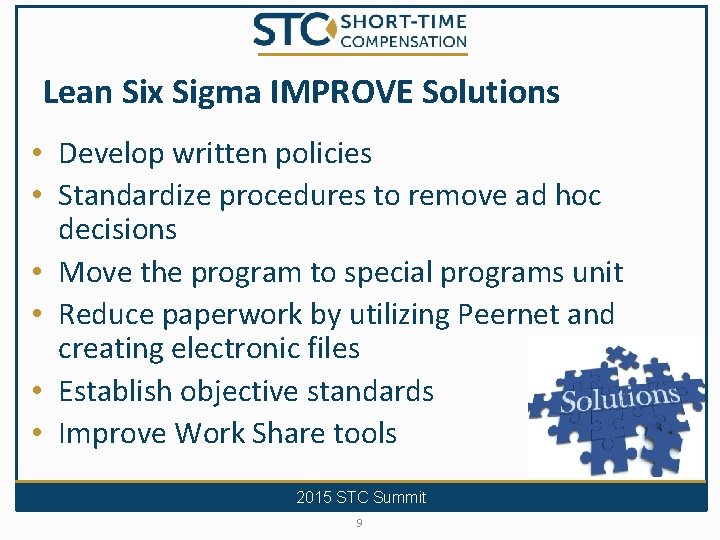 STC SHORT-TIME COMPENSATION

Lean Six Sigma IMPROVE Solutions

• Develop written policies
• Standardize procedures to remove ad hoc decisions
• Move the program to special programs unit
• Reduce paperwork by utilizing Peernet and creating electronic files
• Establish objective standards
• Improve Work Share tools

Solutions

2015 STC Summit

9